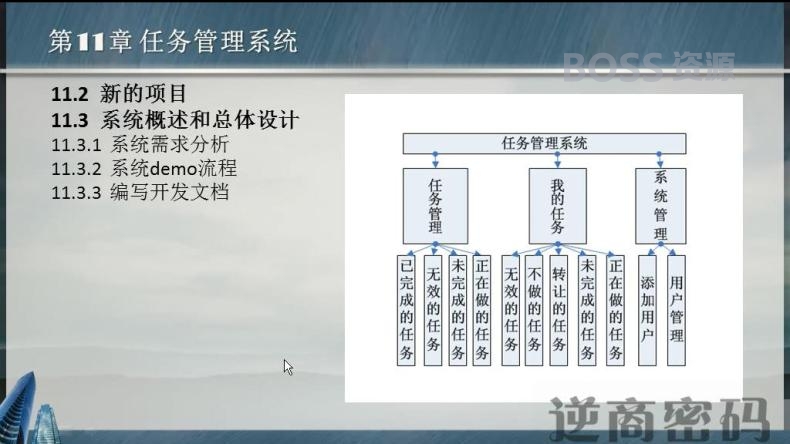 第11章 任务管理系统

BOSS 资源

11.2 新的项目
11.3 系统概述和总体设计
11.3.1 系统需求分析
11.3.2 系统demo流程
11.3.3 编写开发文档

任务管理系统

任务管理

我的任务

系统管理

已完成的任务

无效的任务

未完成的任务

正在做的任务

无效的任务

不做的任务

转让的任务

未完成的任务

正在做的任务

添加用户

用户管理

逆商密码